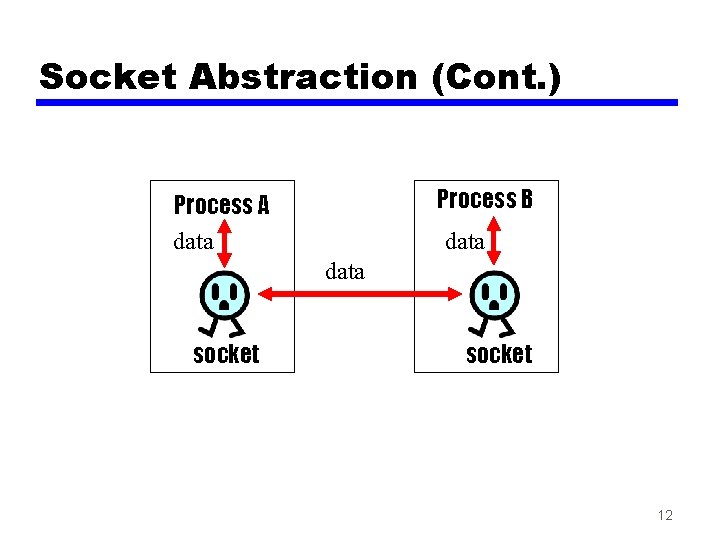 Socket Abstraction (Cont.)

Process A

data

socket

data

Process B

data

socket

12